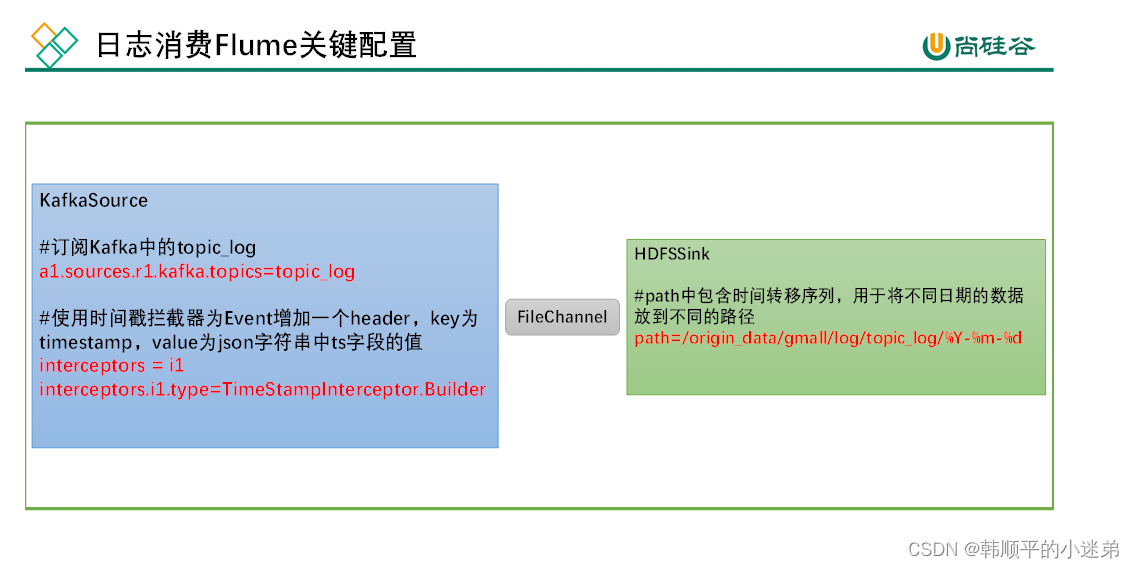 日志消费Flume关键配置

尚硅谷

KafkaSource

#订阅Kafka中的topic_log
a1.sources.r1.kafka.topics=topic_log

#使用时间戳拦截器为Event增加一个header，key为timestamp，value为json字符串中ts字段的值
interceptors = i1
interceptors.i1.type=TimeStampInterceptor.Builder

FileChannel

HDFSSink

#path中包含时间转移序列，用于将不同日期的数据放到不同的路径
path=/origin_data/gmall/log/topic_log/%Y-%m-%d

CSDN @韩顺平的小迷弟